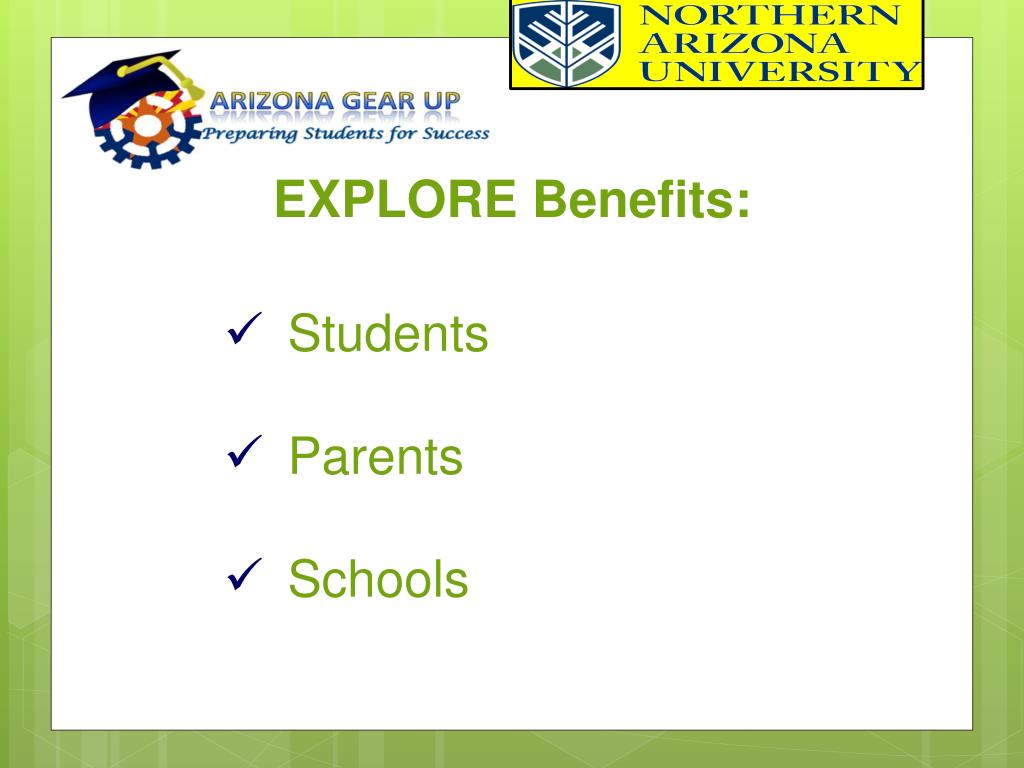 NORTHERN ARIZONA UNIVERSITY

ARIZONA GEAR UP
Preparing Students for Success

EXPLORE Benefits:

✓ Students

✓ Parents

✓ Schools